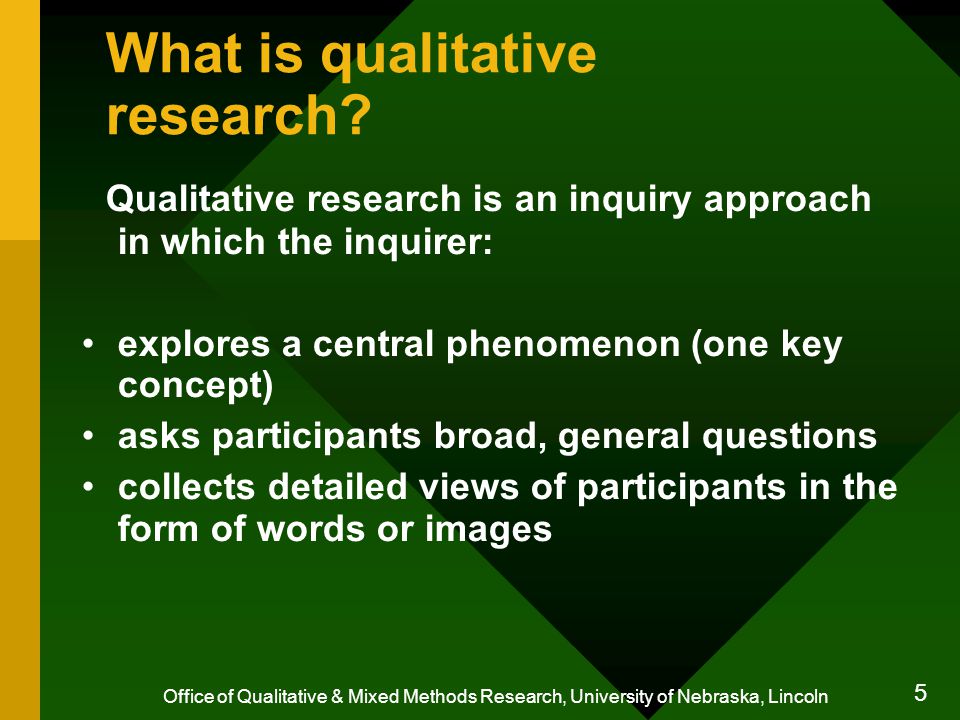 What is qualitative research?

Qualitative research is an inquiry approach in which the inquirer:

• explores a central phenomenon (one key concept)
• asks participants broad, general questions
• collects detailed views of participants in the form of words or images

Office of Qualitative & Mixed Methods Research, University of Nebraska, Lincoln

5